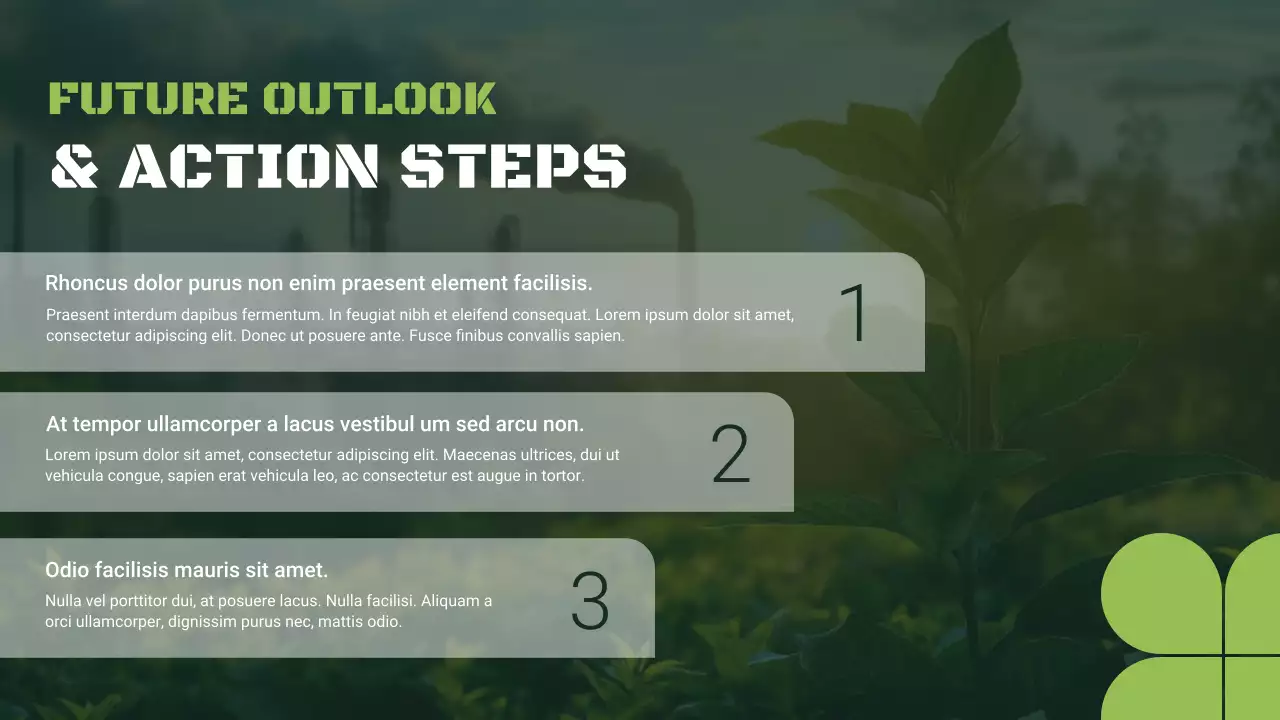 FUTURE OUTLOOK
& ACTION STEPS

Rhoncus dolor purus non enim praesent element facilisis.
Praesent interdum dapibus fermentum. In feugiat nibh et eleifend consequat. Lorem ipsum dolor sit amet, consectetur adipiscing elit. Donec ut posuere ante. Fusce finibus convallis sapien.

1

At tempor ullamcorper a lacus vestibul um sed arcu non.
Lorem ipsum dolor sit amet, consectetur adipiscing elit. Maecenas ultrices, dui ut vehicula congue, sapien erat vehicula leo, ac consectetur est augue in tortor.

2

Odio facilisis mauris sit amet.
Nulla vel porttitor dui, at posuere lacus. Nulla facilisi. Aliquam a orci ullamcorper, dignissim purus nec, mattis odio.

3